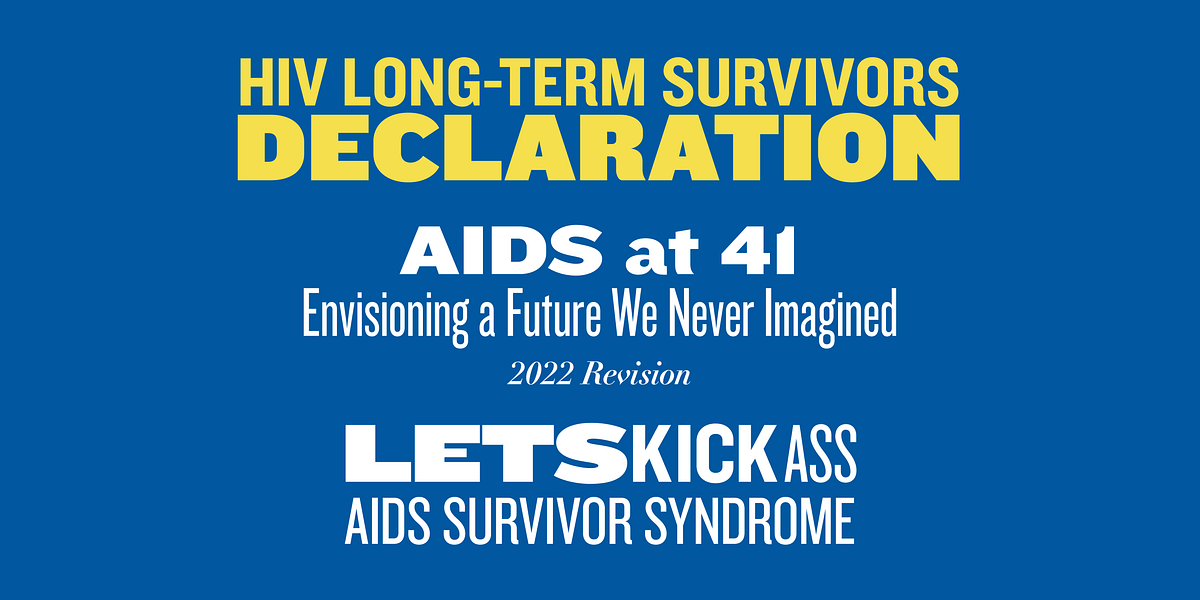 HIV LONG-TERM SURVIVORS
DECLARATION

AIDS at 41
Envisioning a Future We Never Imagined
2022 Revision

LETS KICK ASS
AIDS SURVIVOR SYNDROME